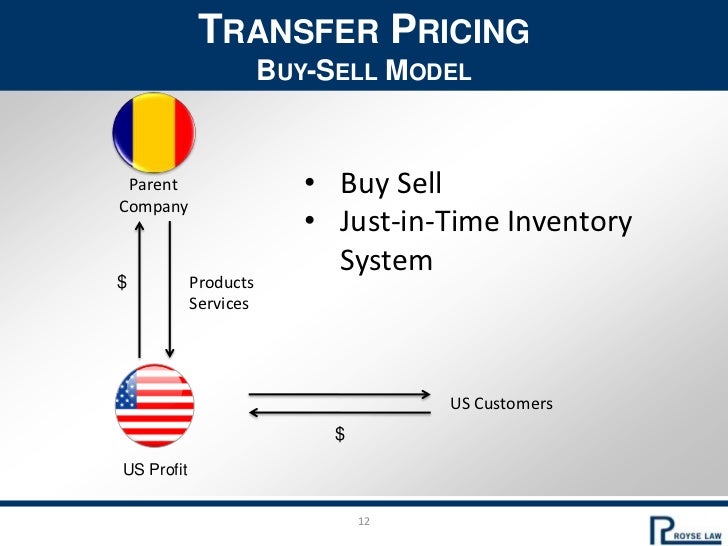 TRANSFER PRICING
BUY-SELL MODEL

Parent Company

$

Products
Services

• Buy Sell
• Just-in-Time Inventory System

US Customers

$

US Profit

12

ROYSE LAW